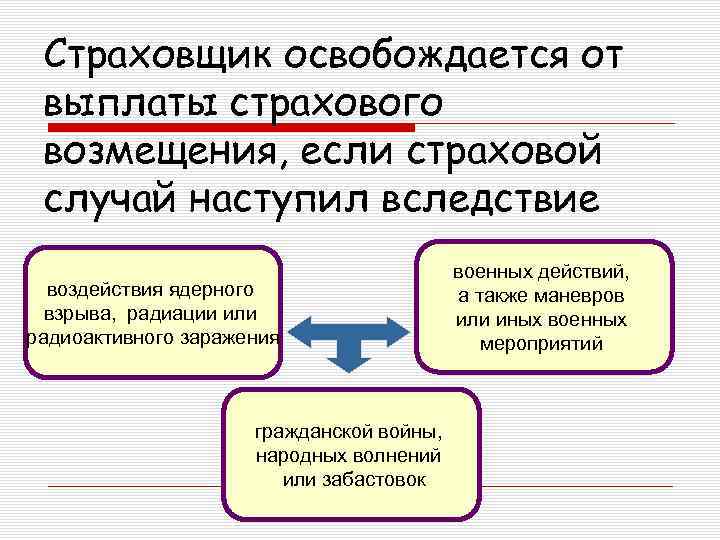 Страховщик освобождается от выплаты страхового возмещения, если страховой случай наступил вследствие

воздействия ядерного взрыва, радиации или радиоактивного заражения

военных действий, а также маневров или иных военных мероприятий

гражданской войны, народных волнений или забастовок